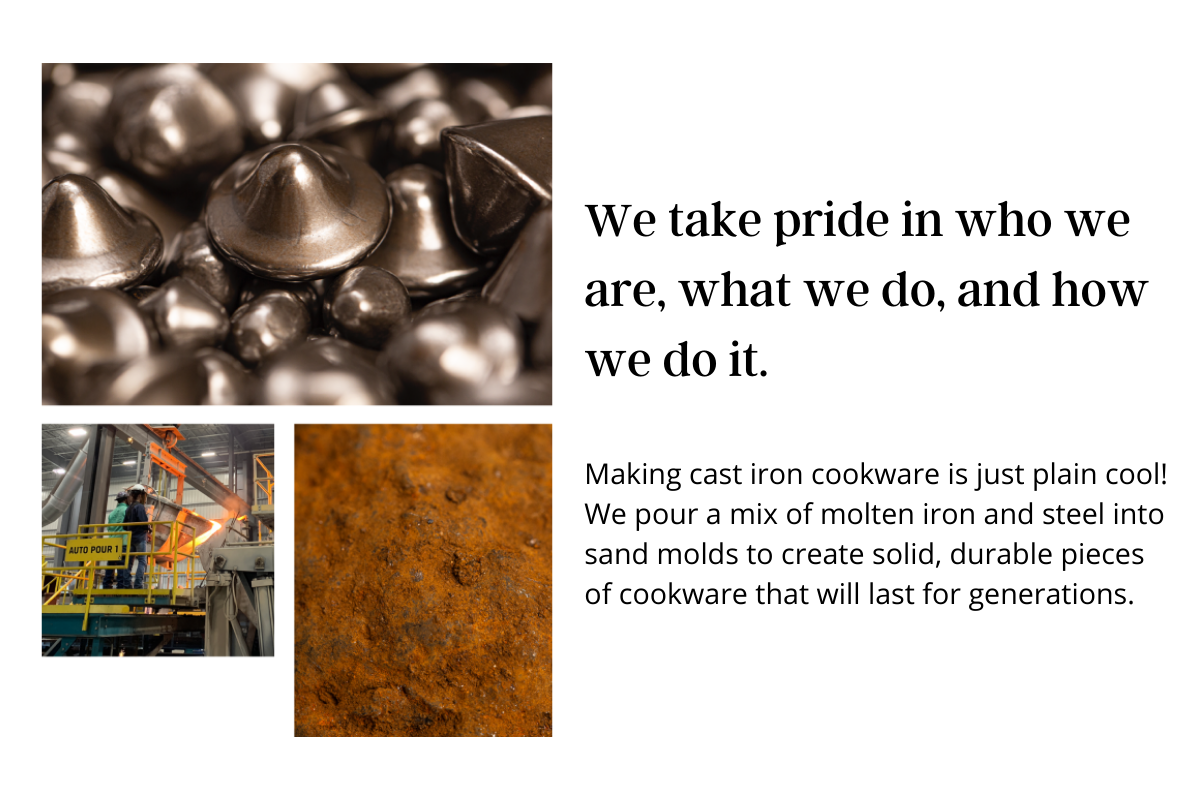 AUTO POUR 1

We take pride in who we are, what we do, and how we do it.

Making cast iron cookware is just plain cool! We pour a mix of molten iron and steel into sand molds to create solid, durable pieces of cookware that will last for generations.